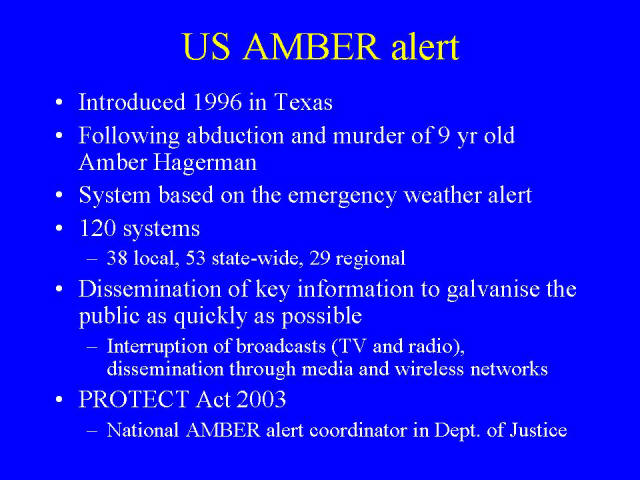 US AMBER alert

• Introduced 1996 in Texas
• Following abduction and murder of 9 yr old Amber Hagerman
• System based on the emergency weather alert
• 120 systems
– 38 local, 53 state-wide, 29 regional
• Dissemination of key information to galvanise the public as quickly as possible
– Interruption of broadcasts (TV and radio), dissemination through media and wireless networks
• PROTECT Act 2003
– National AMBER alert coordinator in Dept. of Justice